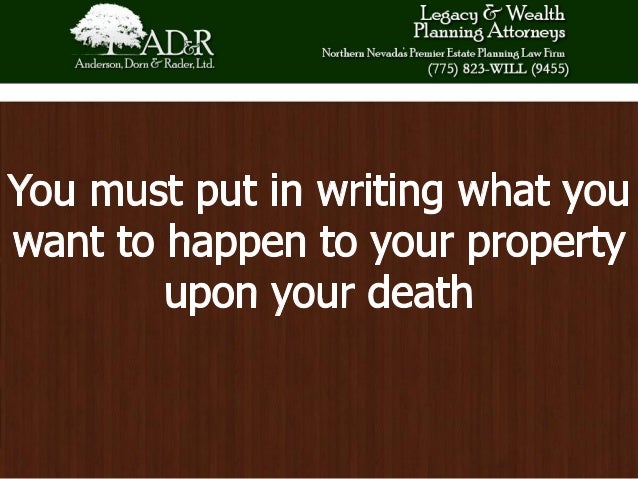 AD&R
Anderson, Dorn & Rader, Ltd.

Legacy & Wealth Planning Attorneys
Northern Nevada's Premier Estate Planning Law Firm
(775) 823-WILL (9455)

You must put in writing what you want to happen to your property upon your death